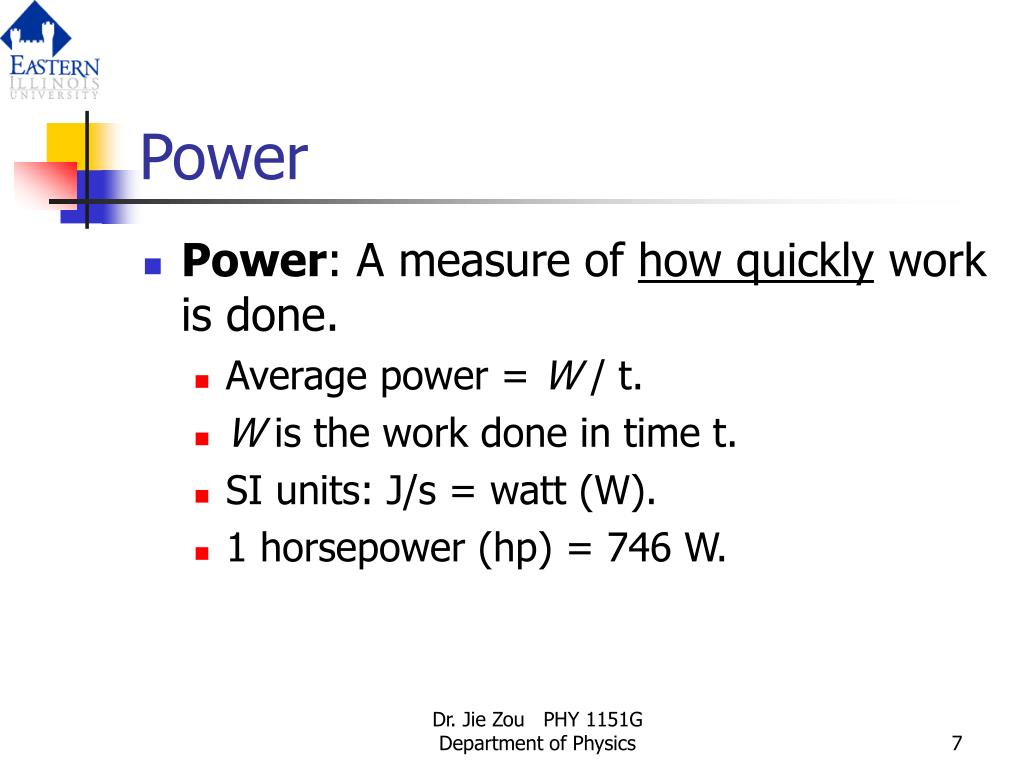 EASTERN
ILLINOIS
UNIVERSITY

Power

Power: A measure of how quickly work is done.

Average power = $W$ / t.

$W$ is the work done in time t.

SI units: J/s = watt (W).

1 horsepower (hp) = 746 W.

Dr. Jie Zou PHY 1151G
Department of Physics

7